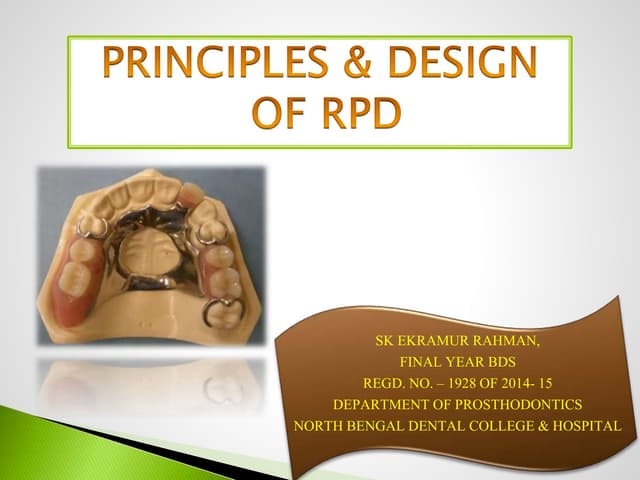 PRINCIPLES & DESIGN OF RPD

SK EKRAMUR RAHMAN,
FINAL YEAR BDS
REGD. NO. – 1928 OF 2014- 15
DEPARTMENT OF PROSTHODONTICS
NORTH BENGAL DENTAL COLLEGE & HOSPITAL